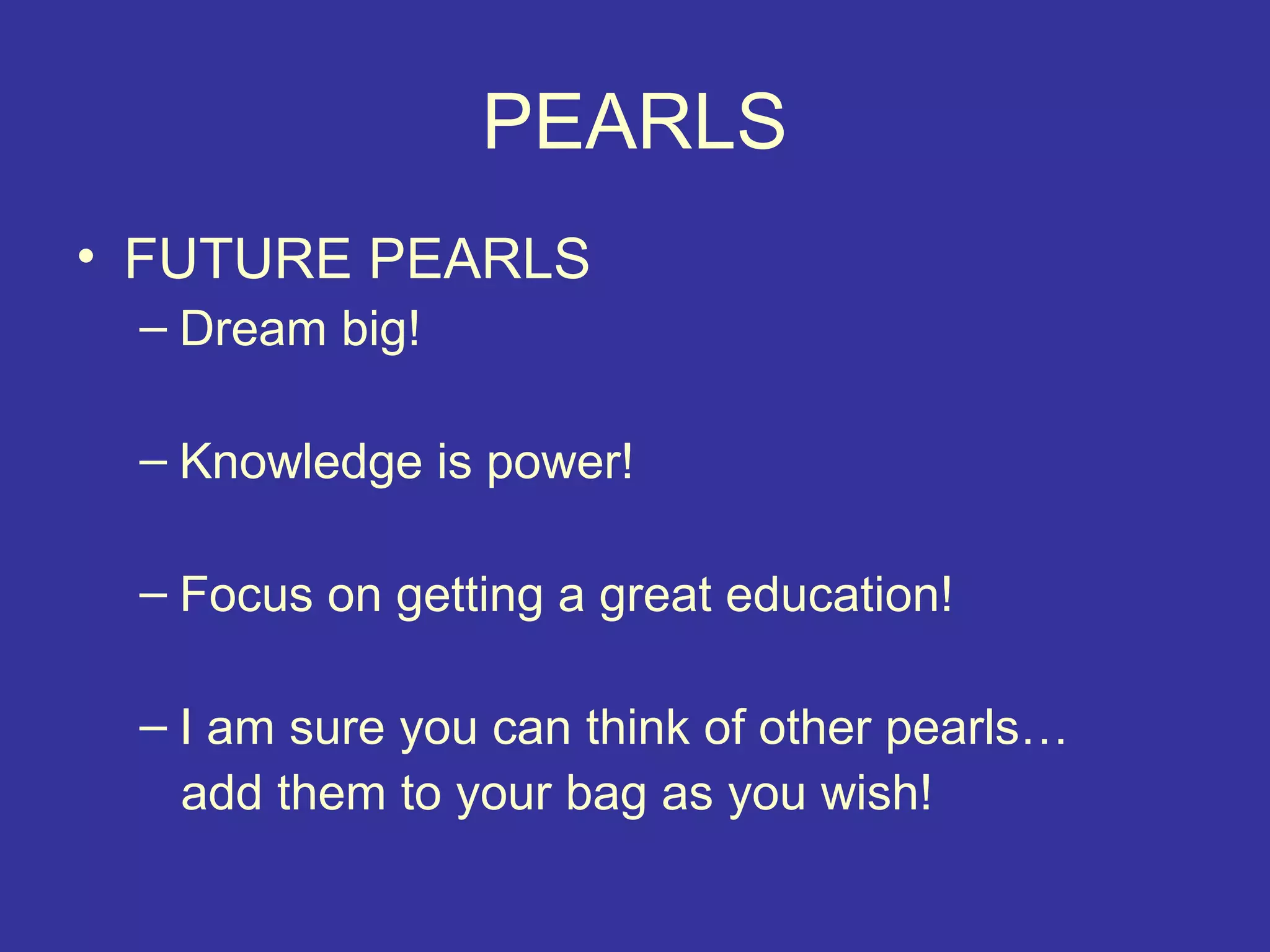 PEARLS

• FUTURE PEARLS

– Dream big!

– Knowledge is power!

– Focus on getting a great education!

– I am sure you can think of other pearls… add them to your bag as you wish!